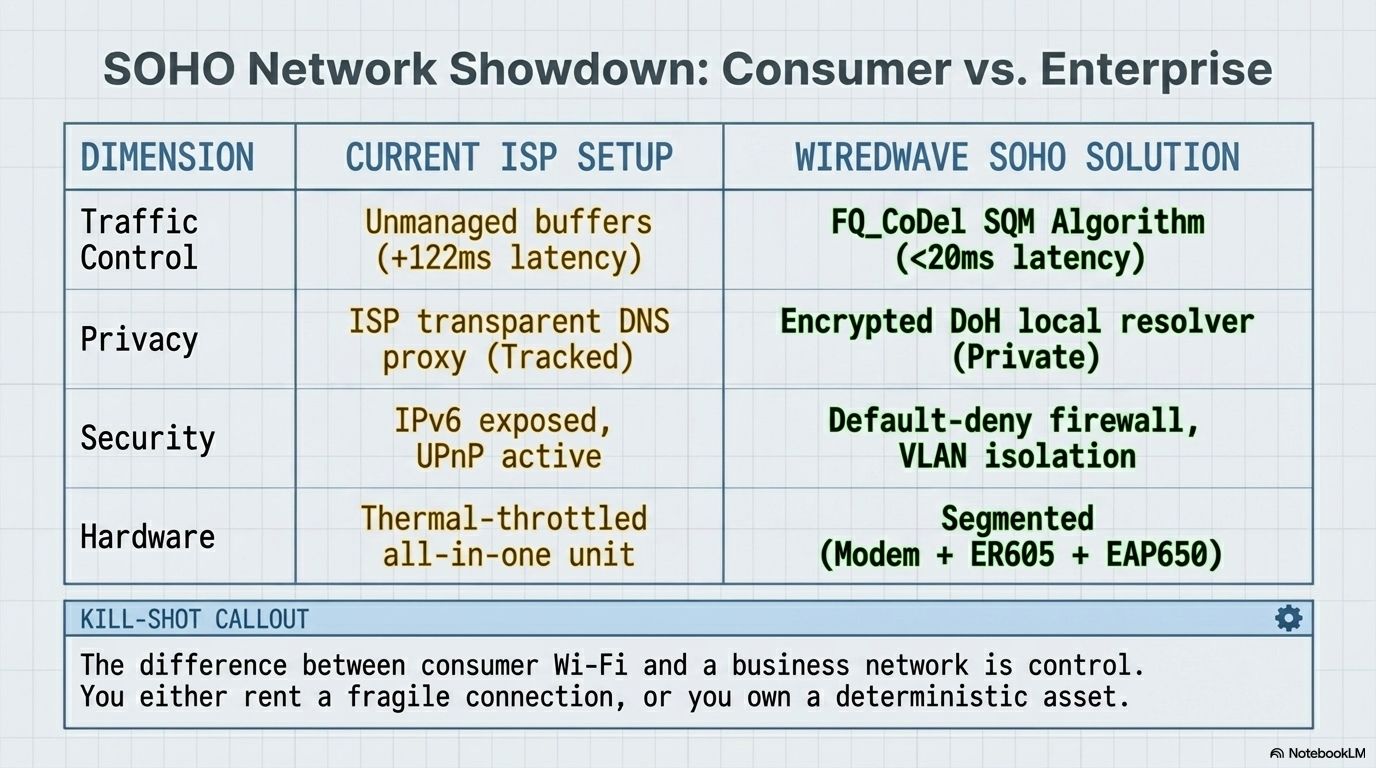 SOHO Network Showdown: Consumer vs. Enterprise

| DIMENSION | CURRENT ISP SETUP | WIREDWAVE SOHO SOLUTION |
|---|---|---|
| Traffic Control | Unmanaged buffers (+122ms latency) | FQ_CoDel SQM Algorithm (<20ms latency) |
| Privacy | ISP transparent DNS proxy (Tracked) | Encrypted DoH local resolver (Private) |
| Security | IPv6 exposed, UPnP active | Default-deny firewall, VLAN isolation |
| Hardware | Thermal-throttled all-in-one unit | Segmented (Modem + ER605 + EAP650) |

KILL-SHOT CALLOUT

The difference between consumer Wi-Fi and a business network is control. You either rent a fragile connection, or you own a deterministic asset.

NotebookLM